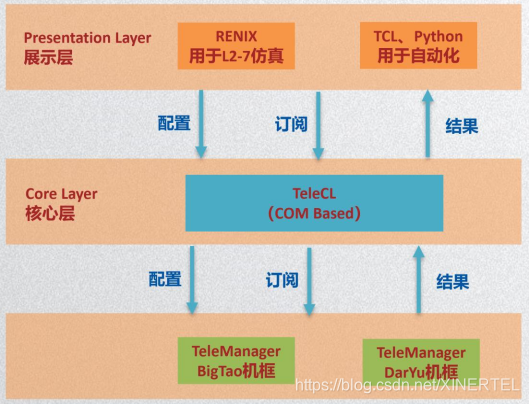 Presentation Layer
展示层

RENIX
用于L2-7仿真

TCL、Python
用于自动化

配置

订阅

结果

Core Layer
核心层

TeleCL
（COM Based）

配置

订阅

结果

TeleManager
BigTao机框

TeleManager
DarYu机框

https://blog.csdn.net/XINERTEL